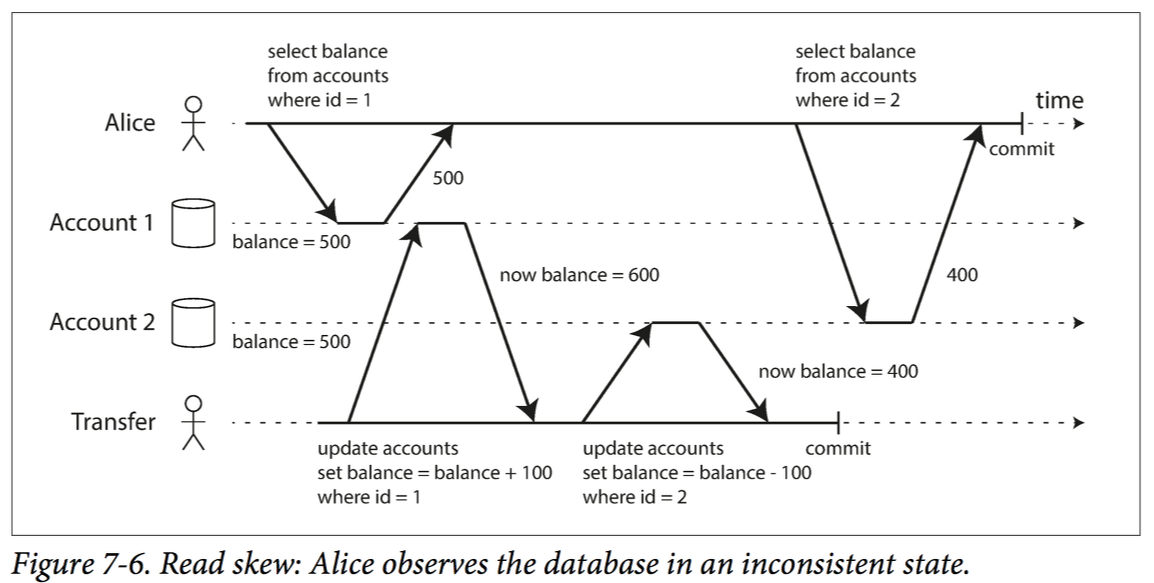 select balance
from accounts
where id = 1

select balance
from accounts
where id = 2

time

Alice

commit

500

Account 1

balance = 500

now balance = 600

400

Account 2

balance = 500

now balance = 400

Transfer

update accounts
set balance = balance + 100
where id = 1

update accounts
set balance = balance - 100
where id = 2

commit

Figure 7-6. Read skew: Alice observes the database in an inconsistent state.